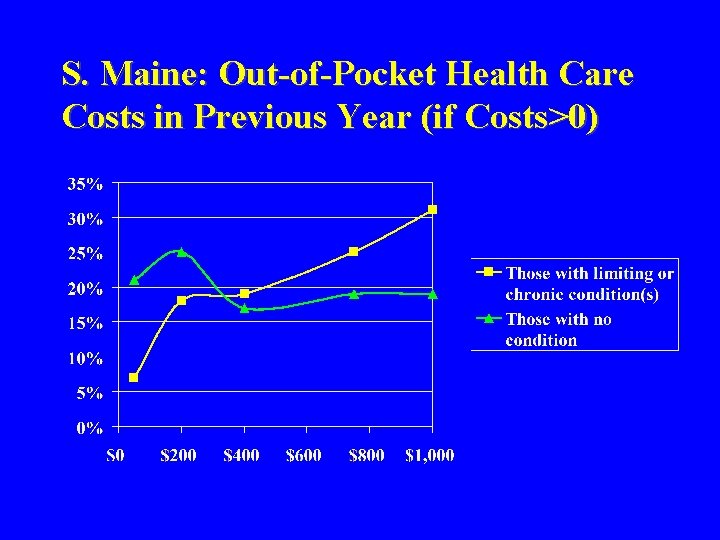 S. Maine: Out-of-Pocket Health Care Costs in Previous Year (if Costs>0)

35%
30%
25%
20%
15%
10%
5%
0%

$0 $200 $400 $600 $800 $1,000

Those with limiting or chronic condition(s)
Those with no condition